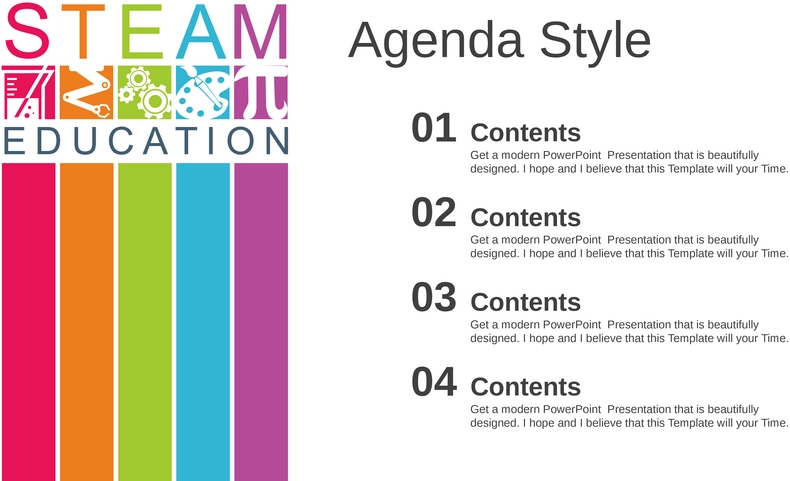 STEAM

EDUCATION

Agenda Style

01 Contents
Get a modern PowerPoint Presentation that is beautifully designed. I hope and I believe that this Template will your Time.

02 Contents
Get a modern PowerPoint Presentation that is beautifully designed. I hope and I believe that this Template will your Time.

03 Contents
Get a modern PowerPoint Presentation that is beautifully designed. I hope and I believe that this Template will your Time.

04 Contents
Get a modern PowerPoint Presentation that is beautifully designed. I hope and I believe that this Template will your Time.